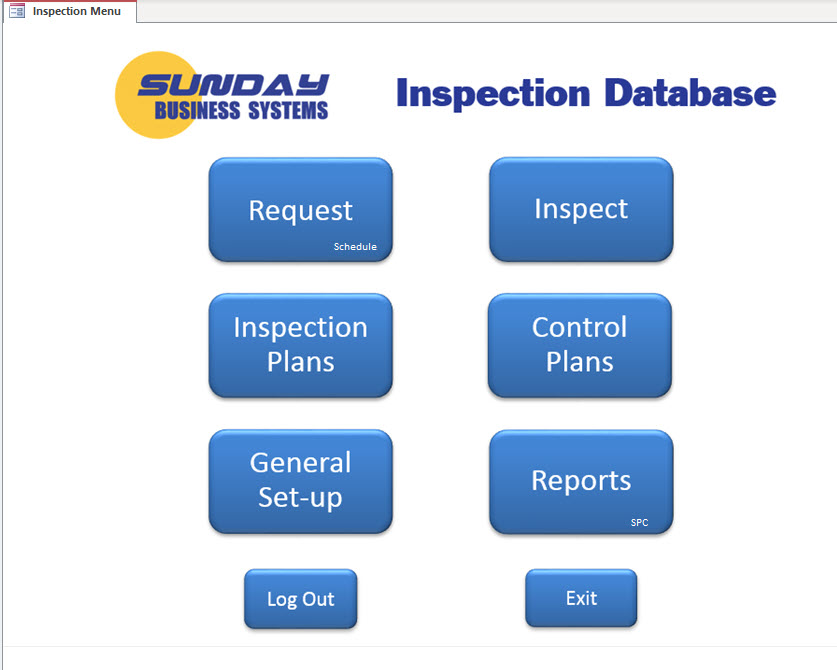 Inspection Menu

SUNDAY
BUSINESS SYSTEMS

Inspection Database

Request
Schedule

Inspect

Inspection Plans

Control Plans

General Set-up

Reports
SPC

Log Out

Exit